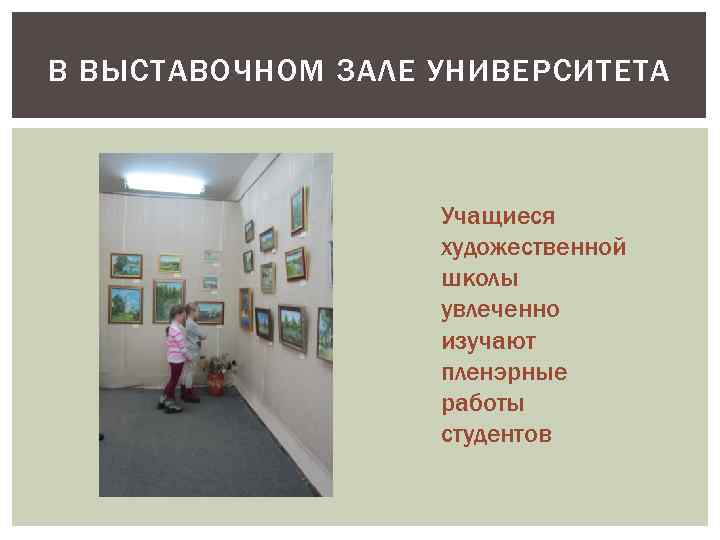 В ВЫСТАВОЧНОМ ЗАЛЕ УНИВЕРСИТЕТА

Учащиеся художественной школы увлеченно изучают пленэрные работы студентов